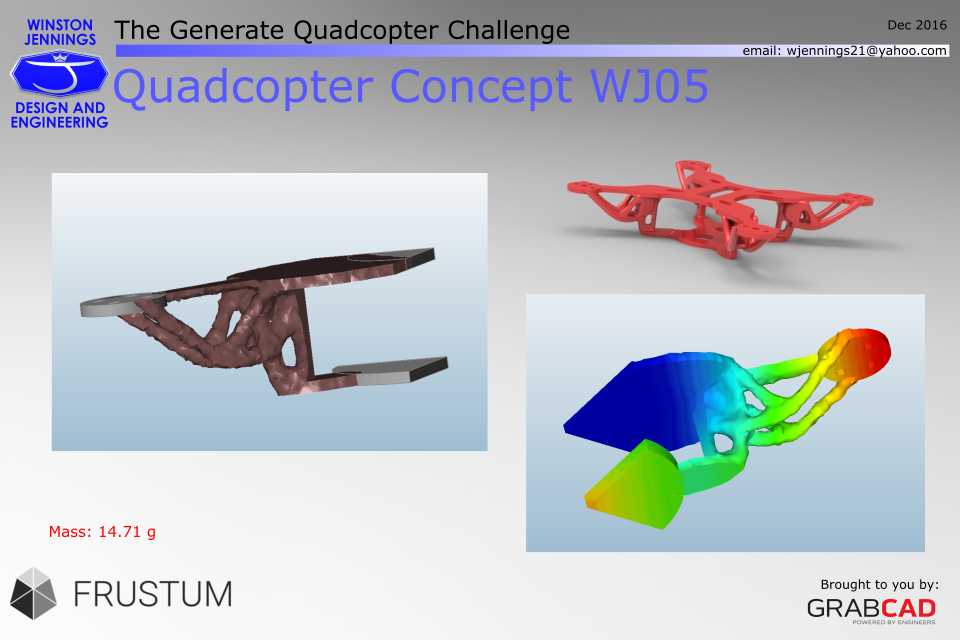 WINSTON JENNINGS
DESIGN AND ENGINEERING

The Generate Quadcopter Challenge

Dec 2016

email: wjennings21@yahoo.com

Quadcopter Concept WJ05

Mass: 14.71 g

FRUSTUM

Brought to you by:
GRABCAD
POWERED BY ENGINEERS